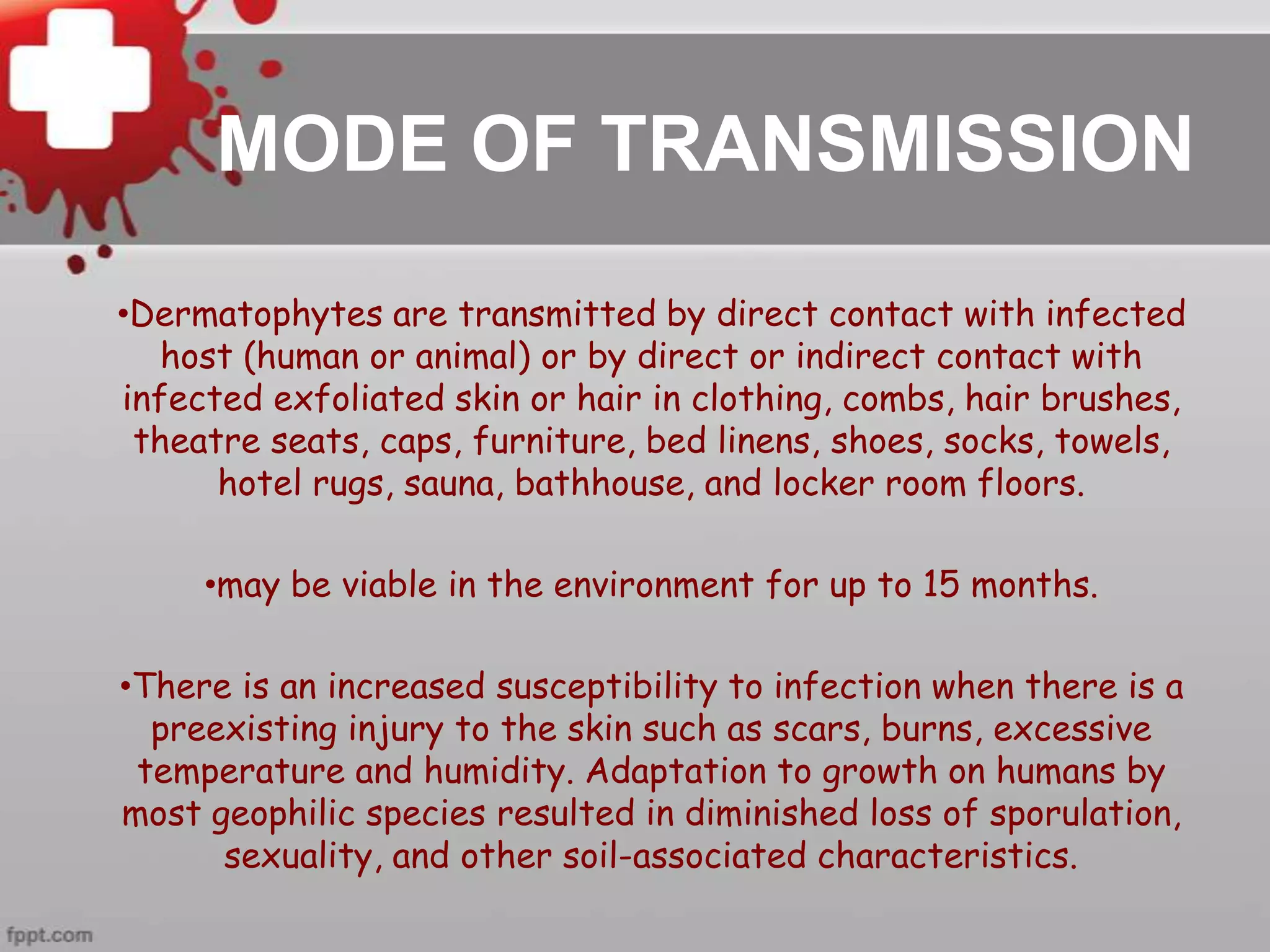 MODE OF TRANSMISSION

•Dermatophytes are transmitted by direct contact with infected host (human or animal) or by direct or indirect contact with infected exfoliated skin or hair in clothing, combs, hair brushes, theatre seats, caps, furniture, bed linens, shoes, socks, towels, hotel rugs, sauna, bathhouse, and locker room floors.

•may be viable in the environment for up to 15 months.

•There is an increased susceptibility to infection when there is a preexisting injury to the skin such as scars, burns, excessive temperature and humidity. Adaptation to growth on humans by most geophilic species resulted in diminished loss of sporulation, sexuality, and other soil-associated characteristics.

fppt.com